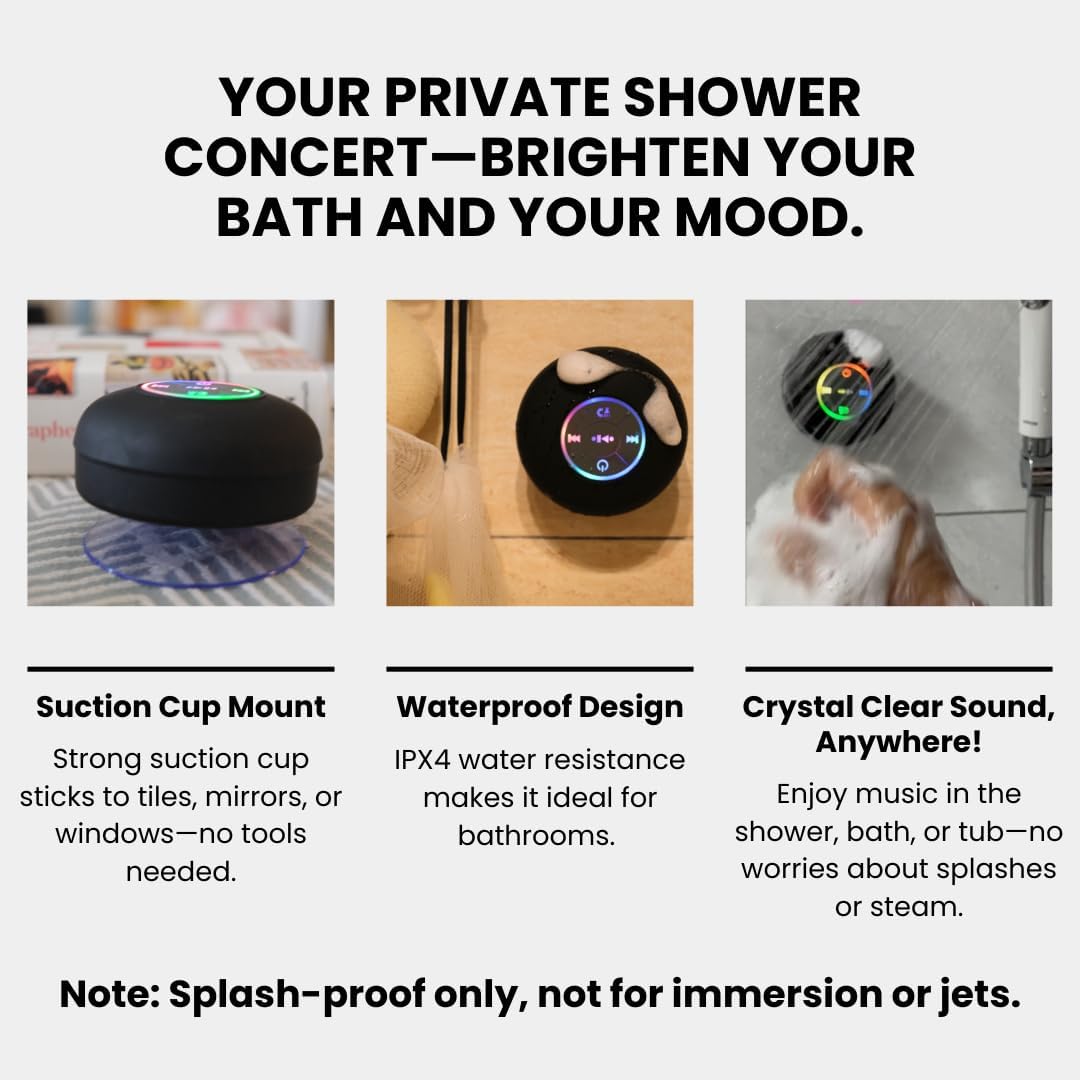 YOUR PRIVATE SHOWER CONCERT—BRIGHTEN YOUR BATH AND YOUR MOOD.

Suction Cup Mount
Strong suction cup sticks to tiles, mirrors, or windows—no tools needed.

Waterproof Design
IPX4 water resistance makes it ideal for bathrooms.

Crystal Clear Sound, Anywhere!
Enjoy music in the shower, bath, or tub—no worries about splashes or steam.

Note: Splash-proof only, not for immersion or jets.